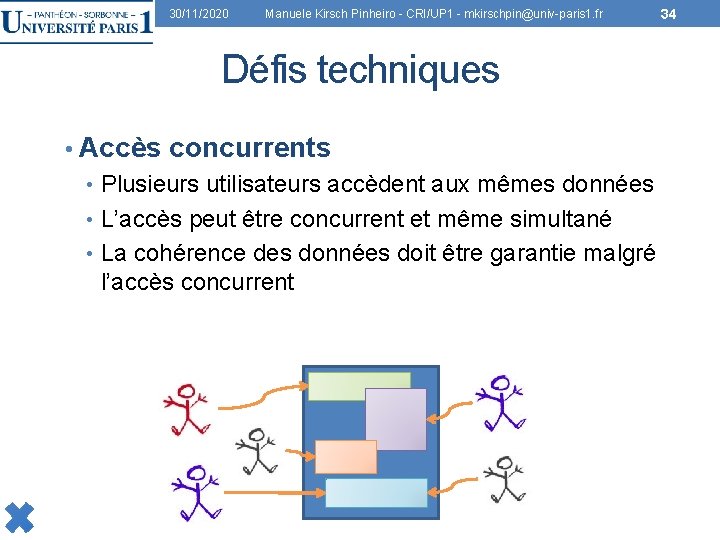 – PANTHÉON - SORBONNE –
UNIVERSITÉ PARIS 1

30/11/2020 Manuele Kirsch Pinheiro - CRI/UP1 - mkirschpin@univ-paris1.fr 34

Défis techniques

• Accès concurrents
• Plusieurs utilisateurs accèdent aux mêmes données
• L'accès peut être concurrent et même simultané
• La cohérence des données doit être garantie malgré l'accès concurrent